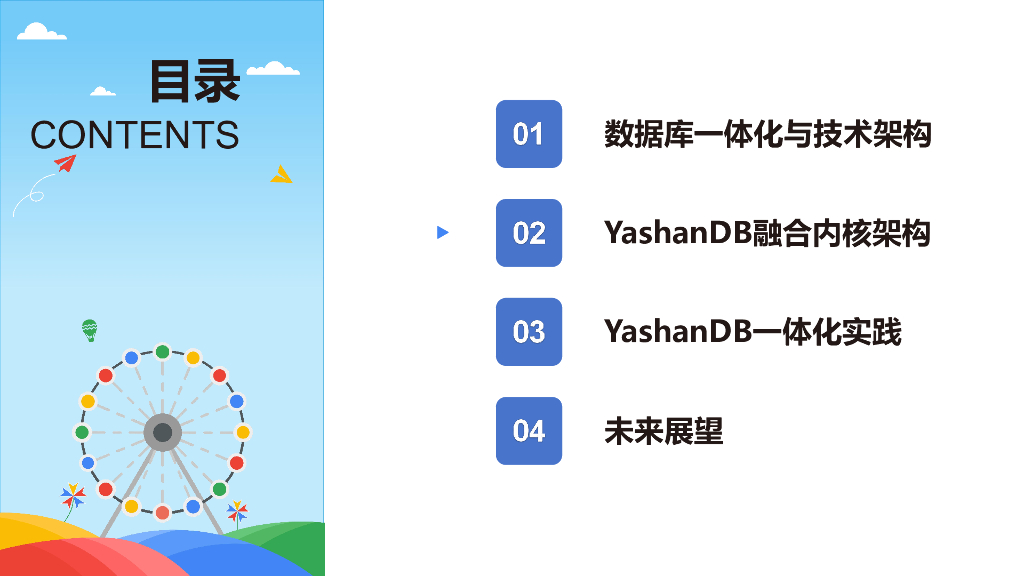 目录
CONTENTS

01 数据库一体化与技术架构

02 YashanDB融合内核架构

03 YashanDB一体化实践

04 未来展望